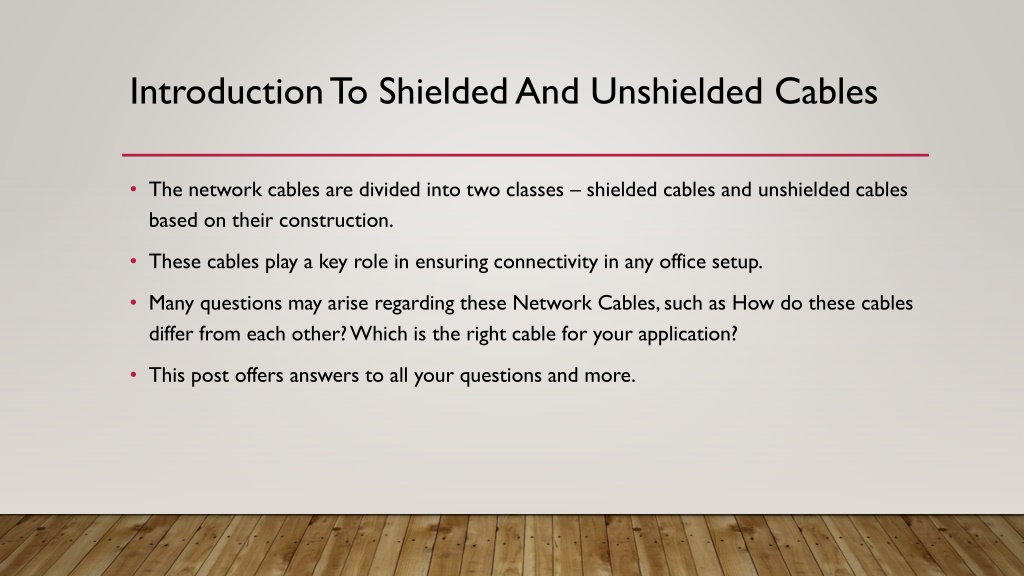 Introduction To Shielded And Unshielded Cables

• The network cables are divided into two classes – shielded cables and unshielded cables based on their construction.

• These cables play a key role in ensuring connectivity in any office setup.

• Many questions may arise regarding these Network Cables, such as How do these cables differ from each other? Which is the right cable for your application?

• This post offers answers to all your questions and more.